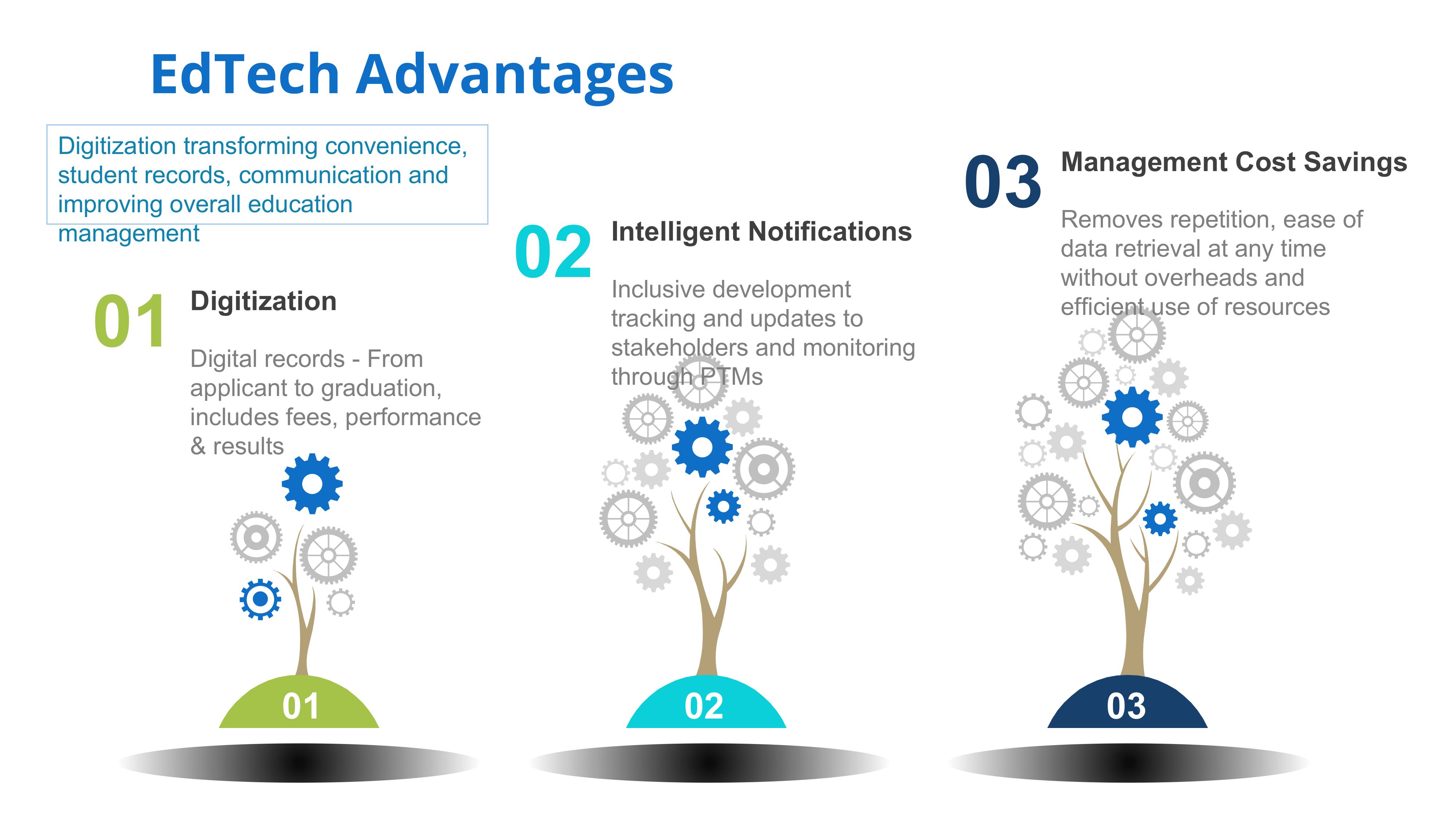 EdTech Advantages

Digitization transforming convenience, student records, communication and improving overall education management

01 Digitization

Digital records - From applicant to graduation, includes fees, performance & results

02 Intelligent Notifications

Inclusive development tracking and updates to stakeholders and monitoring through PTMs

03 Management Cost Savings

Removes repetition, ease of data retrieval at any time without overheads and efficient use of resources

01

02

03